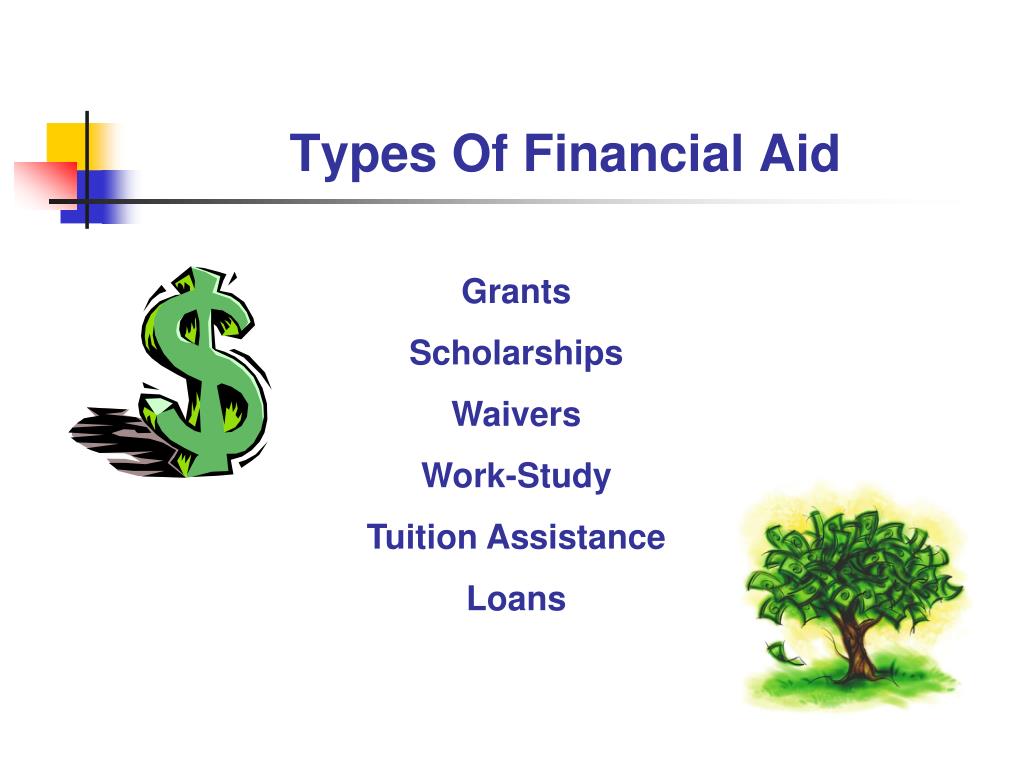 Types Of Financial Aid

Grants

Scholarships

Waivers

Work-Study

Tuition Assistance

Loans